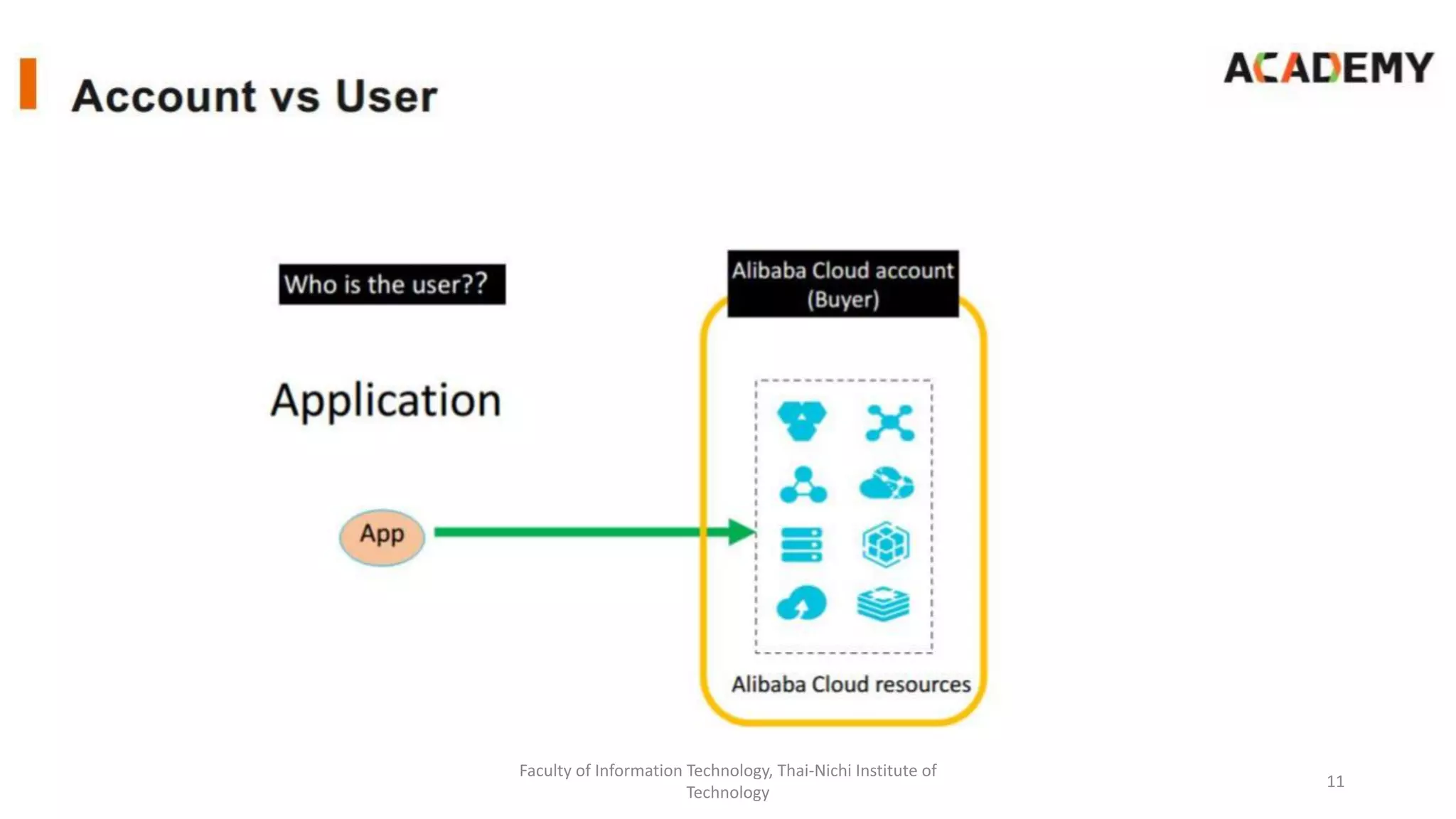 Account vs User

ACADEMY

Who is the user??

Application

App

Alibaba Cloud account (Buyer)

Alibaba Cloud resources

Faculty of Information Technology, Thai-Nichi Institute of Technology

11